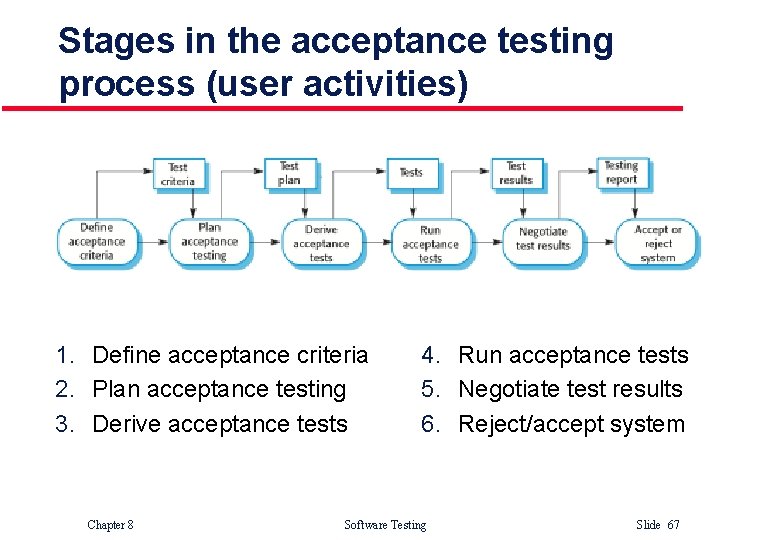 Stages in the acceptance testing process (user activities)

Test criteria

Test plan

Tests

Test results

Testing report

Define acceptance criteria

Plan acceptance testing

Derive acceptance tests

Run acceptance tests

Negotiate test results

Accept or reject system

1. Define acceptance criteria
2. Plan acceptance testing
3. Derive acceptance tests

4. Run acceptance tests
5. Negotiate test results
6. Reject/accept system

Chapter 8

Software Testing

Slide 67